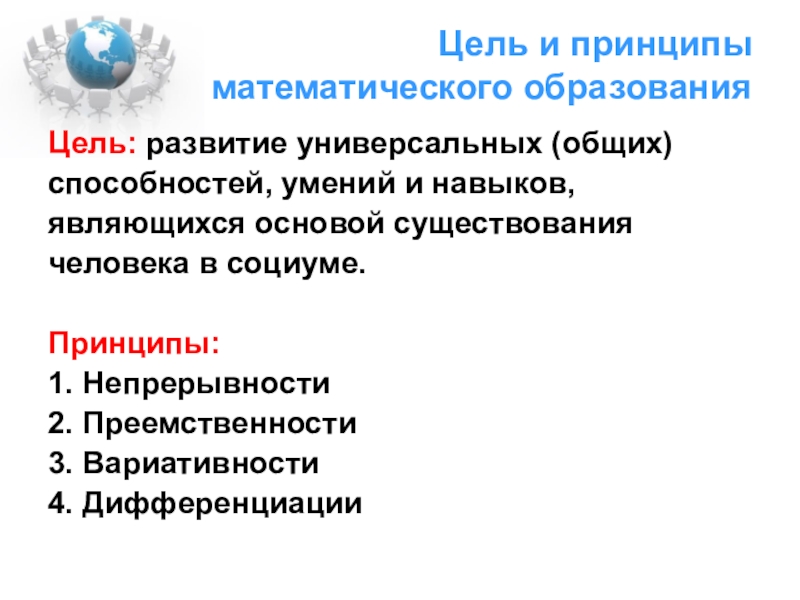 Цель и принципы математического образования

Цель: развитие универсальных (общих) способностей, умений и навыков, являющихся основой существования человека в социуме.

Принципы:
1. Непрерывности
2. Преемственности
3. Вариативности
4. Дифференциации